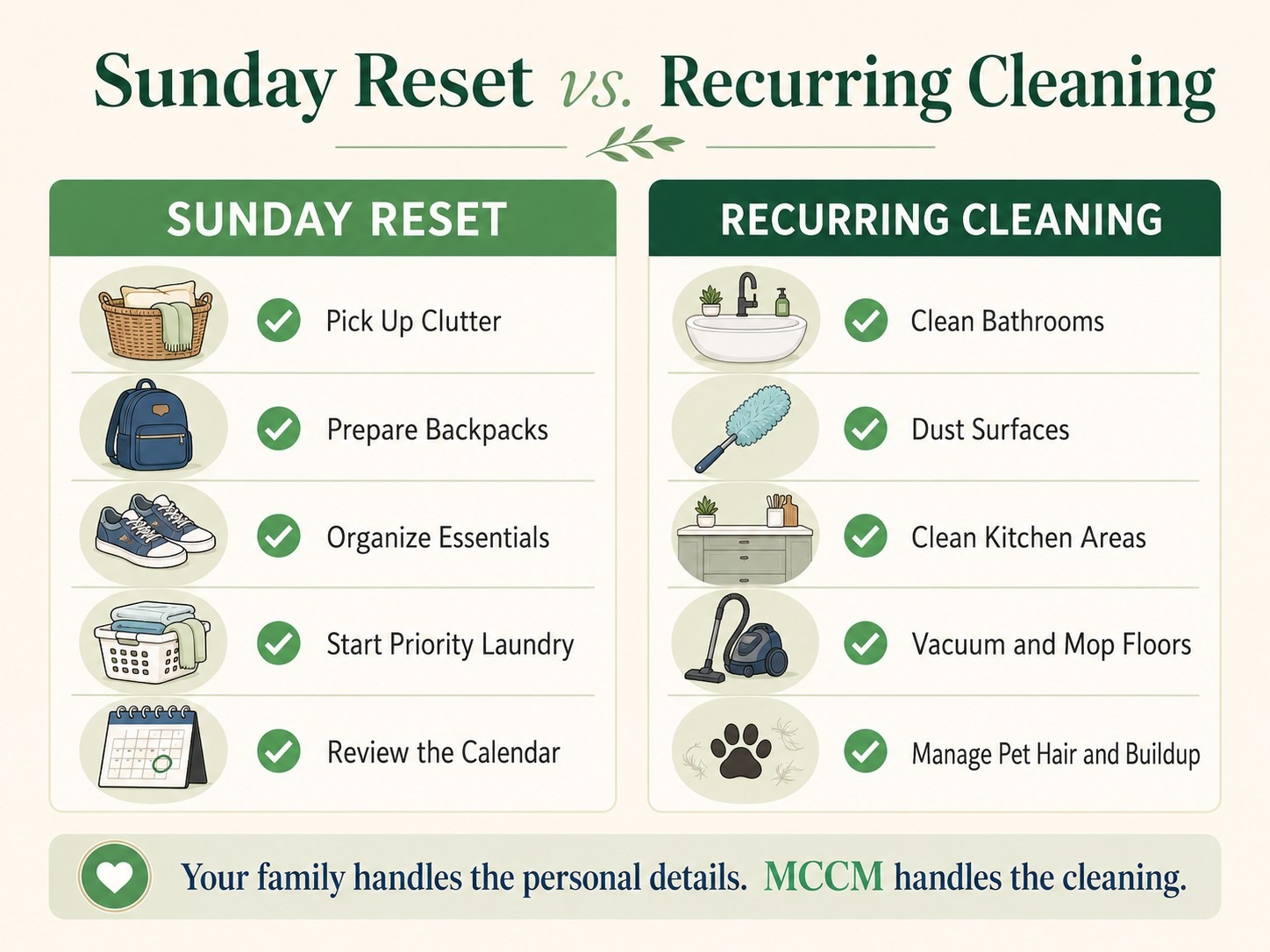 Sunday Reset vs. Recurring Cleaning

SUNDAY RESET

Pick Up Clutter

Prepare Backpacks

Organize Essentials

Start Priority Laundry

Review the Calendar

RECURRING CLEANING

Clean Bathrooms

Dust Surfaces

Clean Kitchen Areas

Vacuum and Mop Floors

Manage Pet Hair and Buildup

Your family handles the personal details. MCCM handles the cleaning.